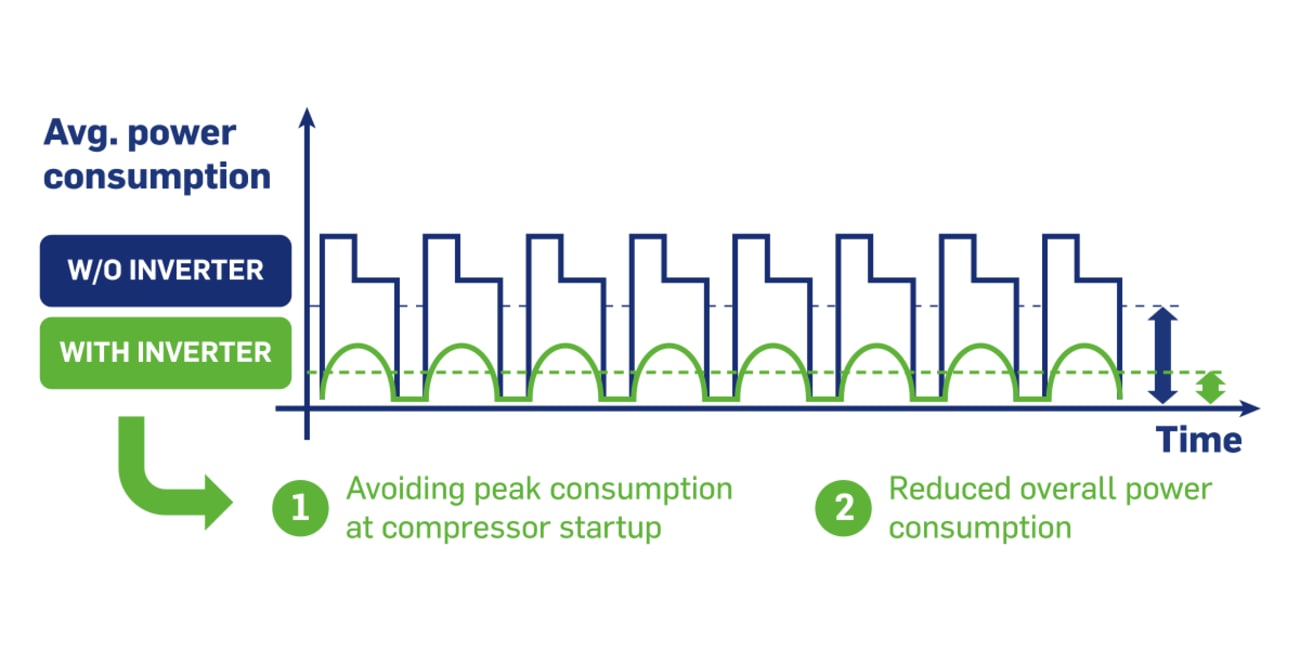 Avg. power consumption

W/O INVERTER

WITH INVERTER

Time

1 Avoiding peak consumption at compressor startup

2 Reduced overall power consumption